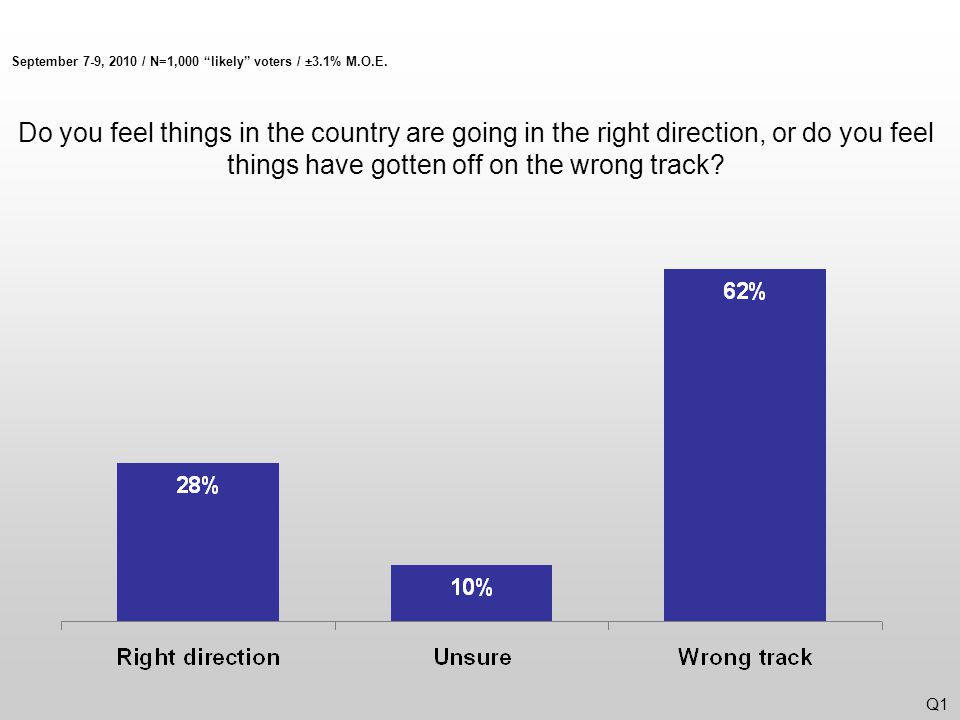 September 7-9, 2010 / N=1,000 “likely” voters / ±3.1% M.O.E.

Do you feel things in the country are going in the right direction, or do you feel things have gotten off on the wrong track?

28%

10%

62%

Right direction

Unsure

Wrong track

Q1